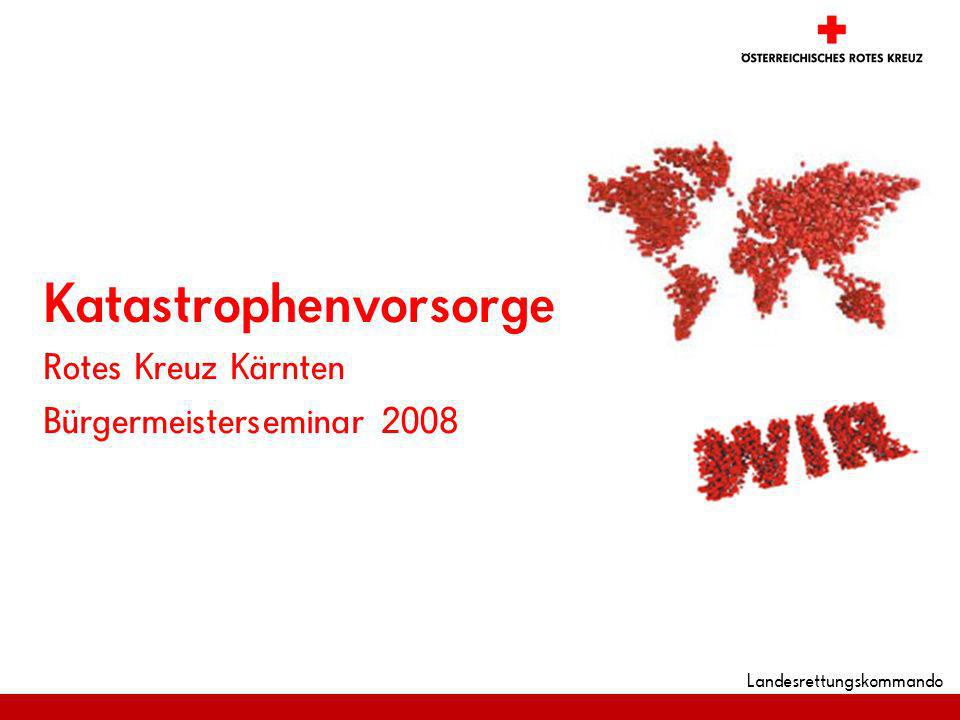 ÖSTERREICHISCHES ROTES KREUZ

Katastrophenvorsorge

Rotes Kreuz Kärnten

Bürgermeisterseminar 2008

WIR

Landesrettungskommando